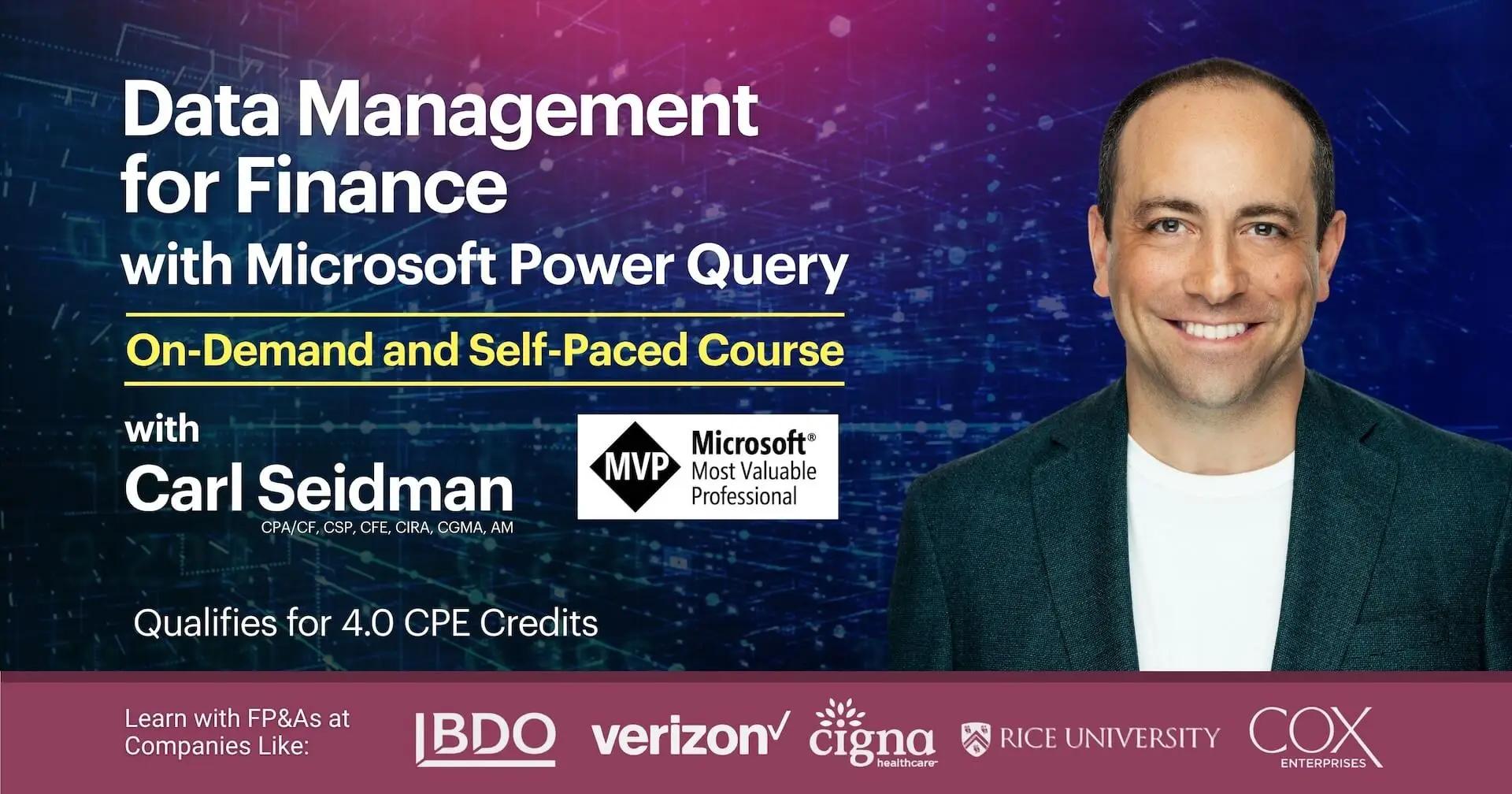 Data Management for Finance
with Microsoft Power Query

On-Demand and Self-Paced Course

with
Carl Seidman
CPA/CF, CSP, CFE, CIRA, CGMA, AM

MVP Microsoft® Most Valuable Professional

Qualifies for 4.0 CPE Credits

Learn with FP&As at Companies Like:

BDO verizon cigna healthcare RICE UNIVERSITY COX ENTERPRISES